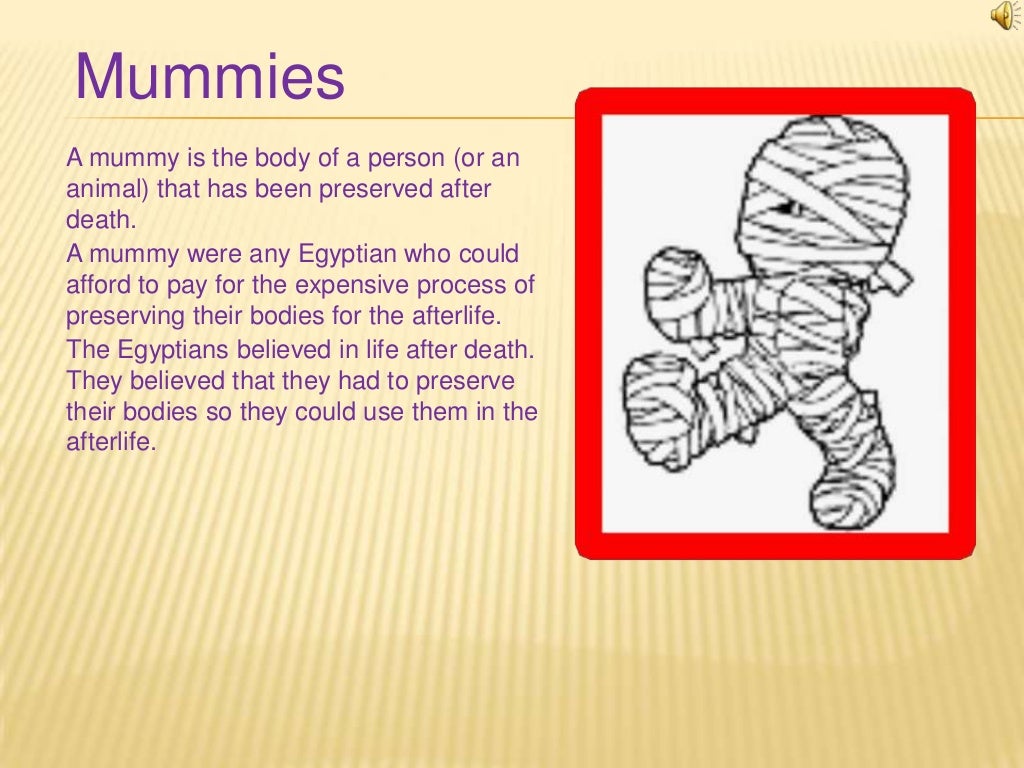 Mummies

A mummy is the body of a person (or an animal) that has been preserved after death.

A mummy were any Egyptian who could afford to pay for the expensive process of preserving their bodies for the afterlife.

The Egyptians believed in life after death. They believed that they had to preserve their bodies so they could use them in the afterlife.